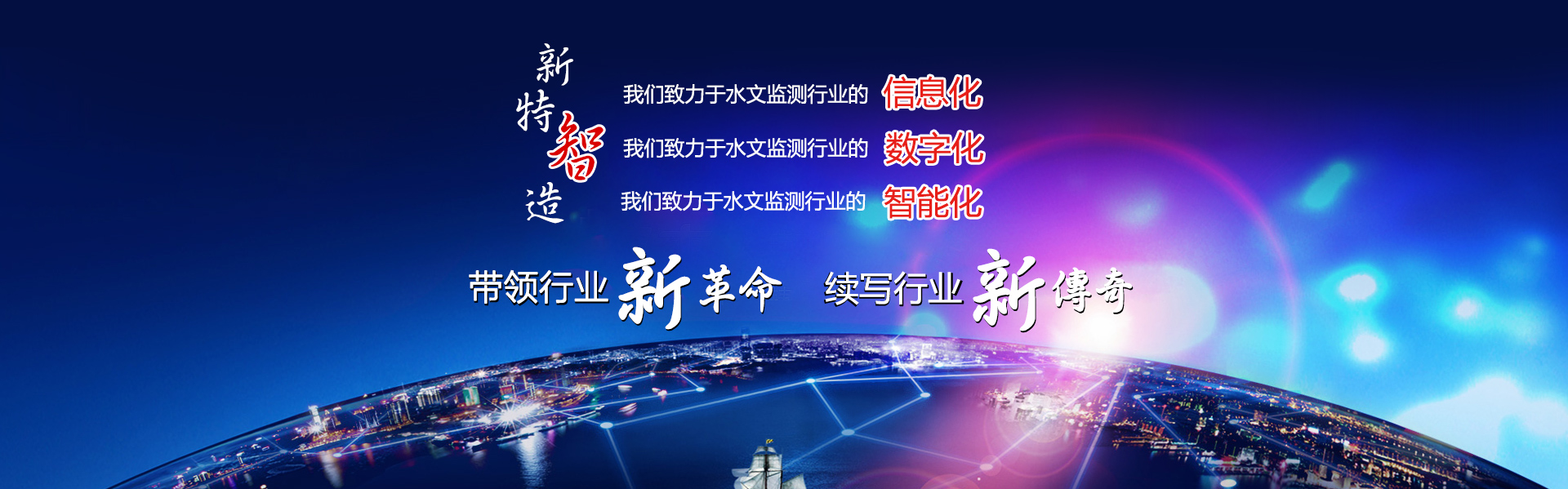 新特智造

我们致力于水文监测行业的 信息化

我们致力于水文监测行业的 数字化

我们致力于水文监测行业的 智能化

带领行业新革命 续写行业新傳奇